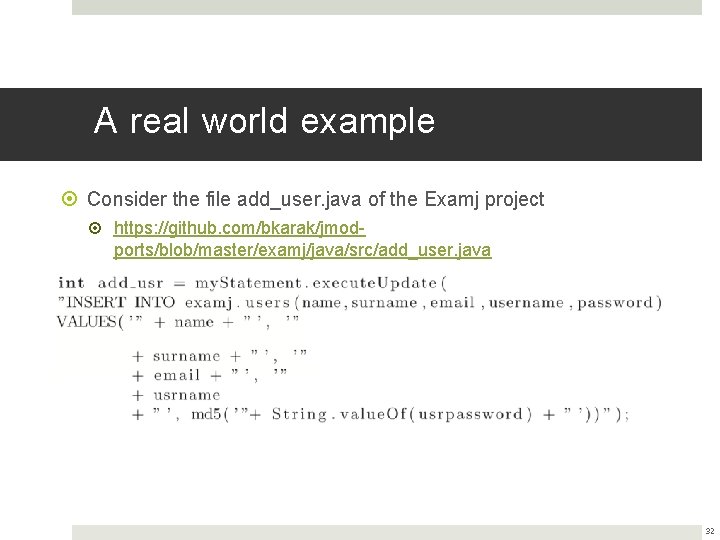 A real world example

Consider the file add_user.java of the Examj project

https://github.com/bkarak/jmod-ports/blob/master/examj/java/src/add_user.java

int add_usr = myStatement.executeUpdate(
"INSERT INTO examj.users(name,surname,email,username,password)
VALUES('" + name + "', '"

+ surname + "', '"
+ email + "', '"
+ usrname
+ "', md5('"+ String.valueOf(usrpassword) + "'))");

32